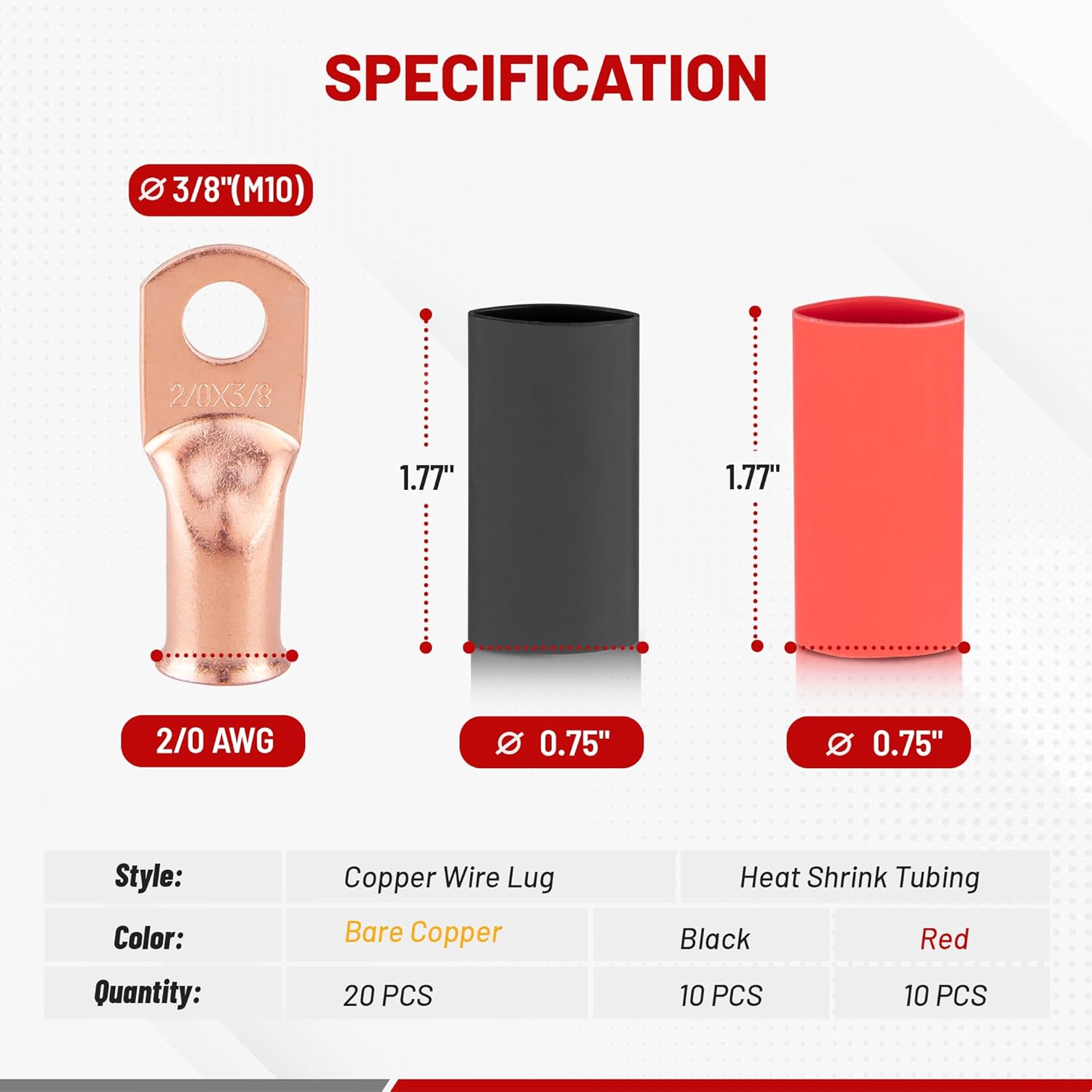 SPECIFICATION

⌀ 3/8"(M10)

2/0X3/8

1.77"

1.77"

2/0 AWG

⌀ 0.75"

⌀ 0.75"

| Style: | Copper Wire Lug | Heat Shrink Tubing | |
|---|---|---|---|
| Color: | Bare Copper | Black | Red |
| Quantity: | 20 PCS | 10 PCS | 10 PCS |